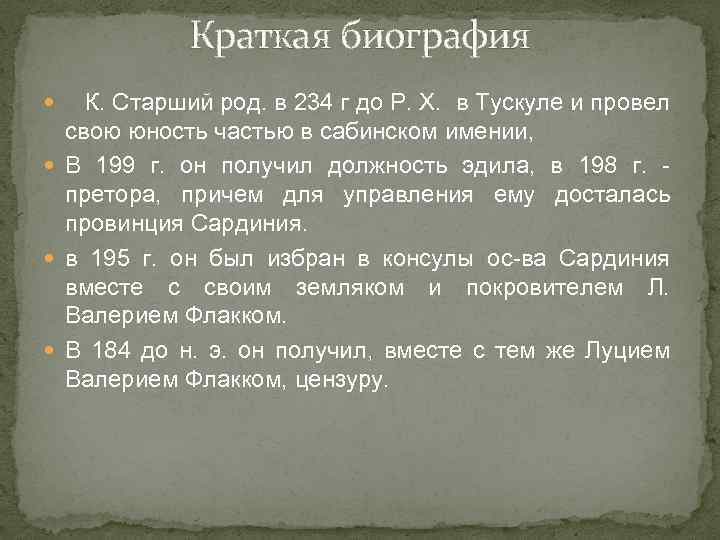 Краткая биография

К. Старший род. в 234 г до Р. Х. в Тускуле и провел свою юность частью в сабинском имении,

В 199 г. он получил должность эдила, в 198 г. - претора, причем для управления ему досталась провинция Сардиния.

в 195 г. он был избран в консулы ос-ва Сардиния вместе с своим земляком и покровителем Л. Валерием Флакком.

В 184 до н. э. он получил, вместе с тем же Луцием Валерием Флакком, цензуру.